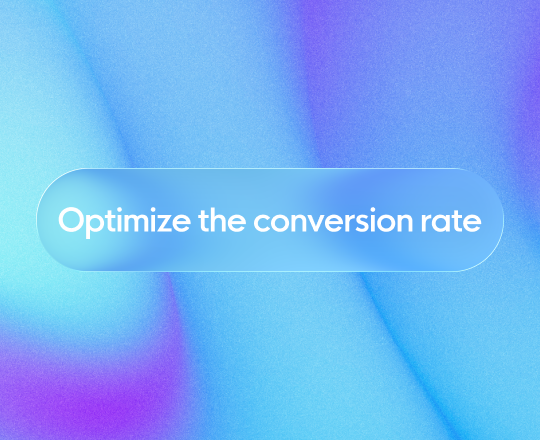 Optimize the conversion rate